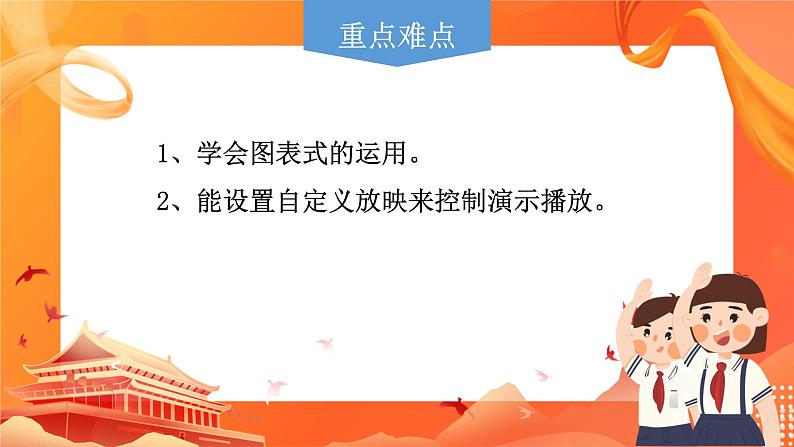 重点难点

1、学会图表式的运用。

2、能设置自定义放映来控制演示播放。